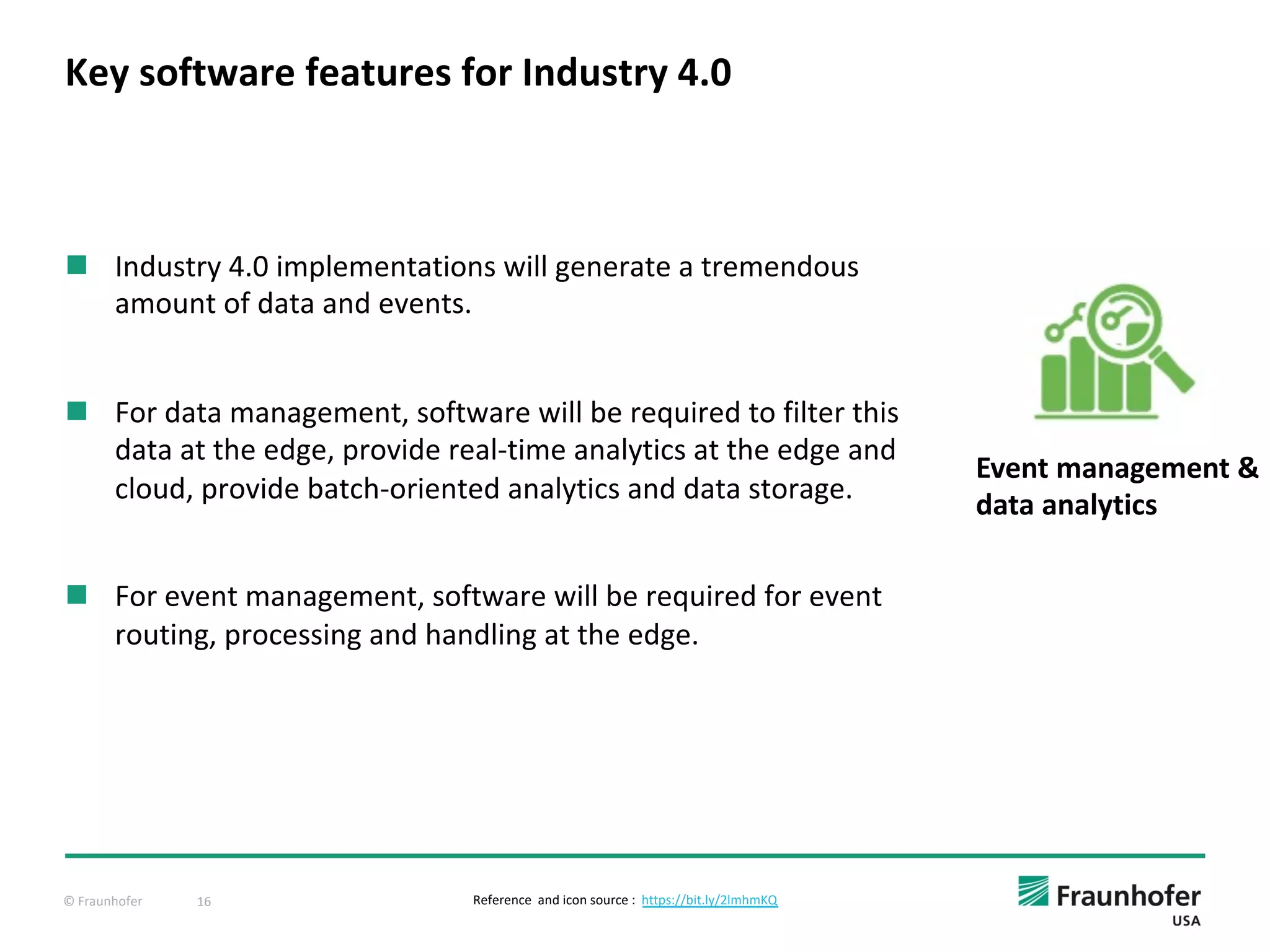 Key software features for Industry 4.0

Industry 4.0 implementations will generate a tremendous amount of data and events.

For data management, software will be required to filter this data at the edge, provide real-time analytics at the edge and cloud, provide batch-oriented analytics and data storage.

For event management, software will be required for event routing, processing and handling at the edge.

Event management & data analytics

© Fraunhofer 16

Reference and icon source : https://bit.ly/2lmhmKQ

Fraunhofer USA